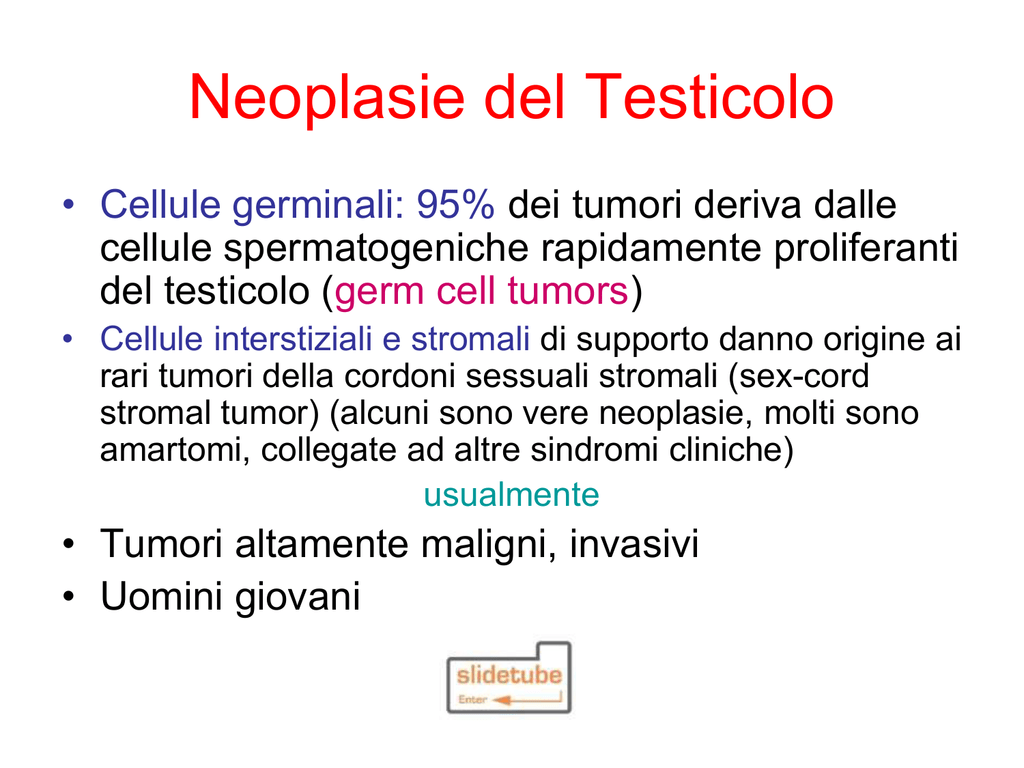 Neoplasie del Testicolo

• Cellule germinali: 95% dei tumori deriva dalle cellule spermatogeniche rapidamente proliferanti del testicolo (germ cell tumors)

• Cellule interstiziali e stromali di supporto danno origine ai rari tumori della cordoni sessuali stromali (sex-cord stromal tumor) (alcuni sono vere neoplasie, molti sono amartomi, collegate ad altre sindromi cliniche)

usualmente

• Tumori altamente maligni, invasivi

• Uomini giovani

slidetube
Enter